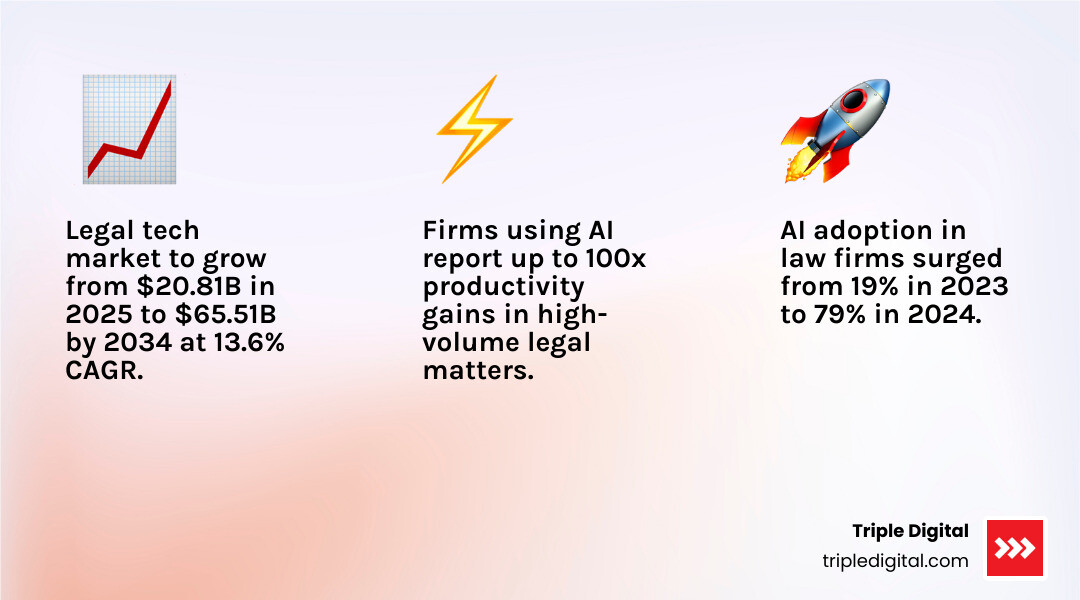 Legal tech market to grow from \$20.81B in 2025 to \$65.51B by 2034 at 13.6% CAGR.

Firms using AI report up to 100x productivity gains in high-volume legal matters.

AI adoption in law firms surged from 19% in 2023 to 79% in 2024.

Triple Digital
tripledigital.com